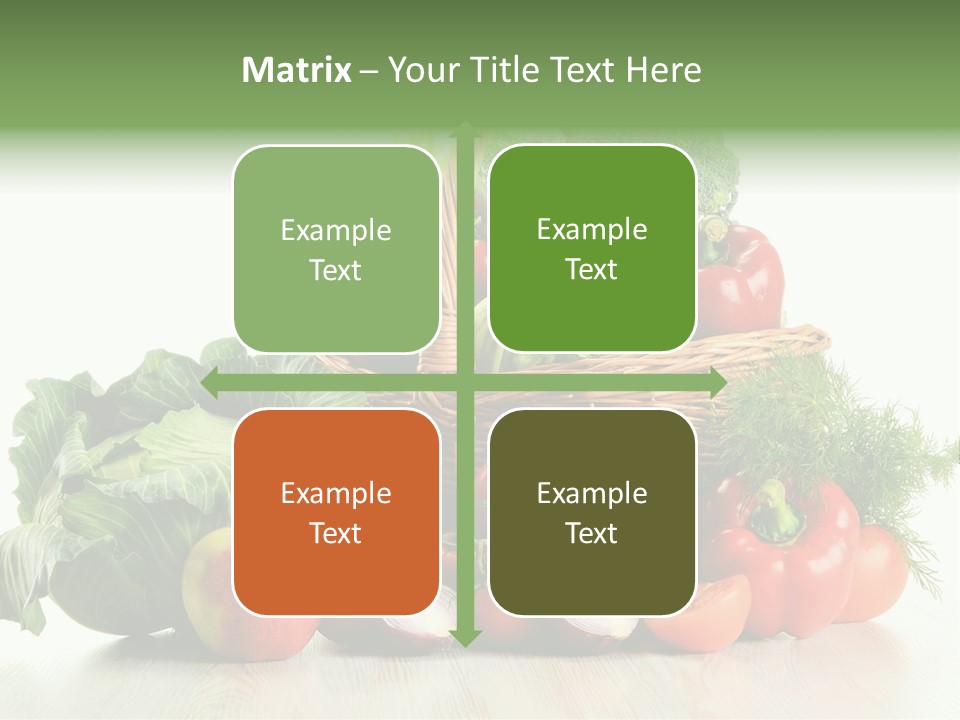 Matrix – Your Title Text Here

Example Text

Example Text

Example Text

Example Text